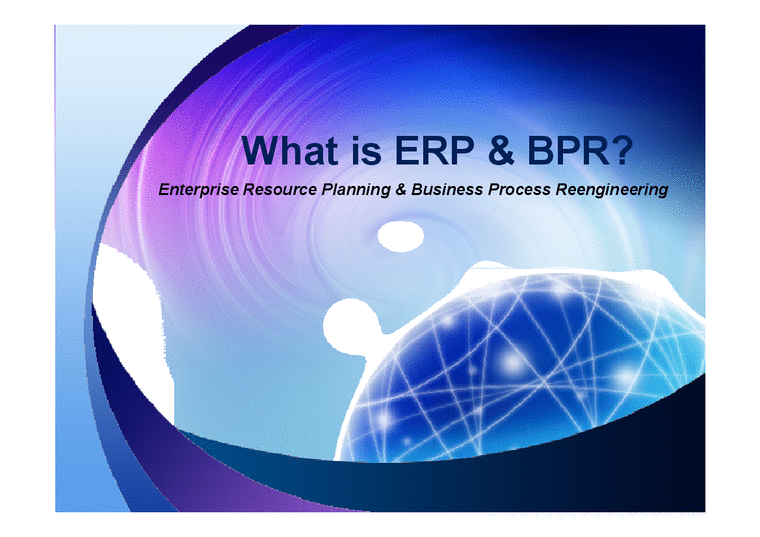 What is ERP & BPR?

Enterprise Resource Planning & Business Process Reengineering